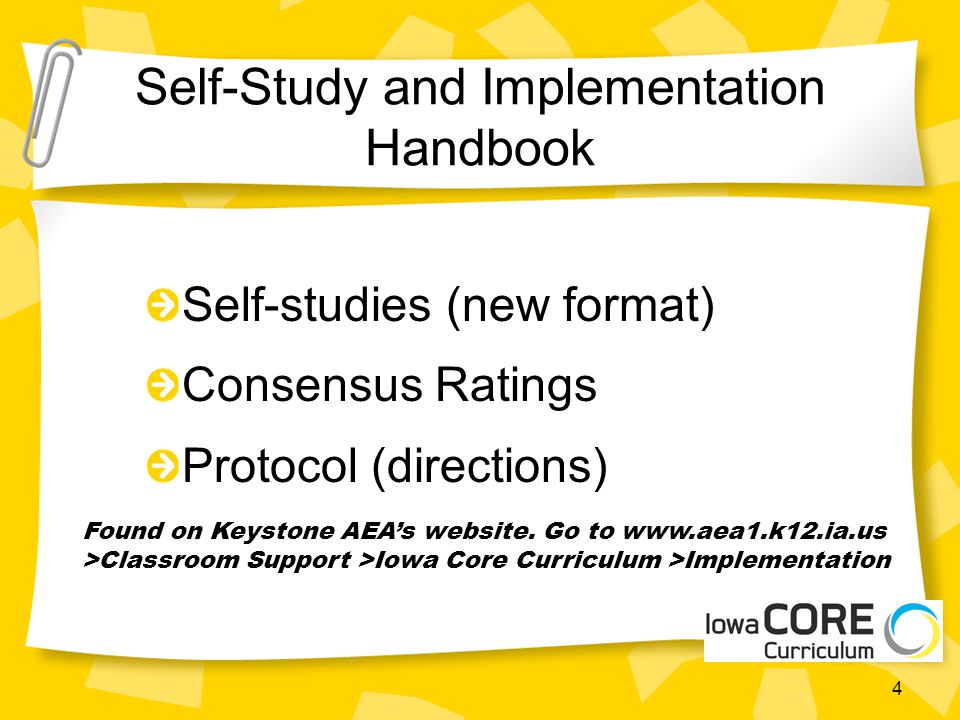 Self-Study and Implementation Handbook

Self-studies (new format)

Consensus Ratings

Protocol (directions)

Found on Keystone AEA's website. Go to www.aea1.k12.ia.us >Classroom Support >Iowa Core Curriculum >Implementation

Iowa CORE Curriculum

4